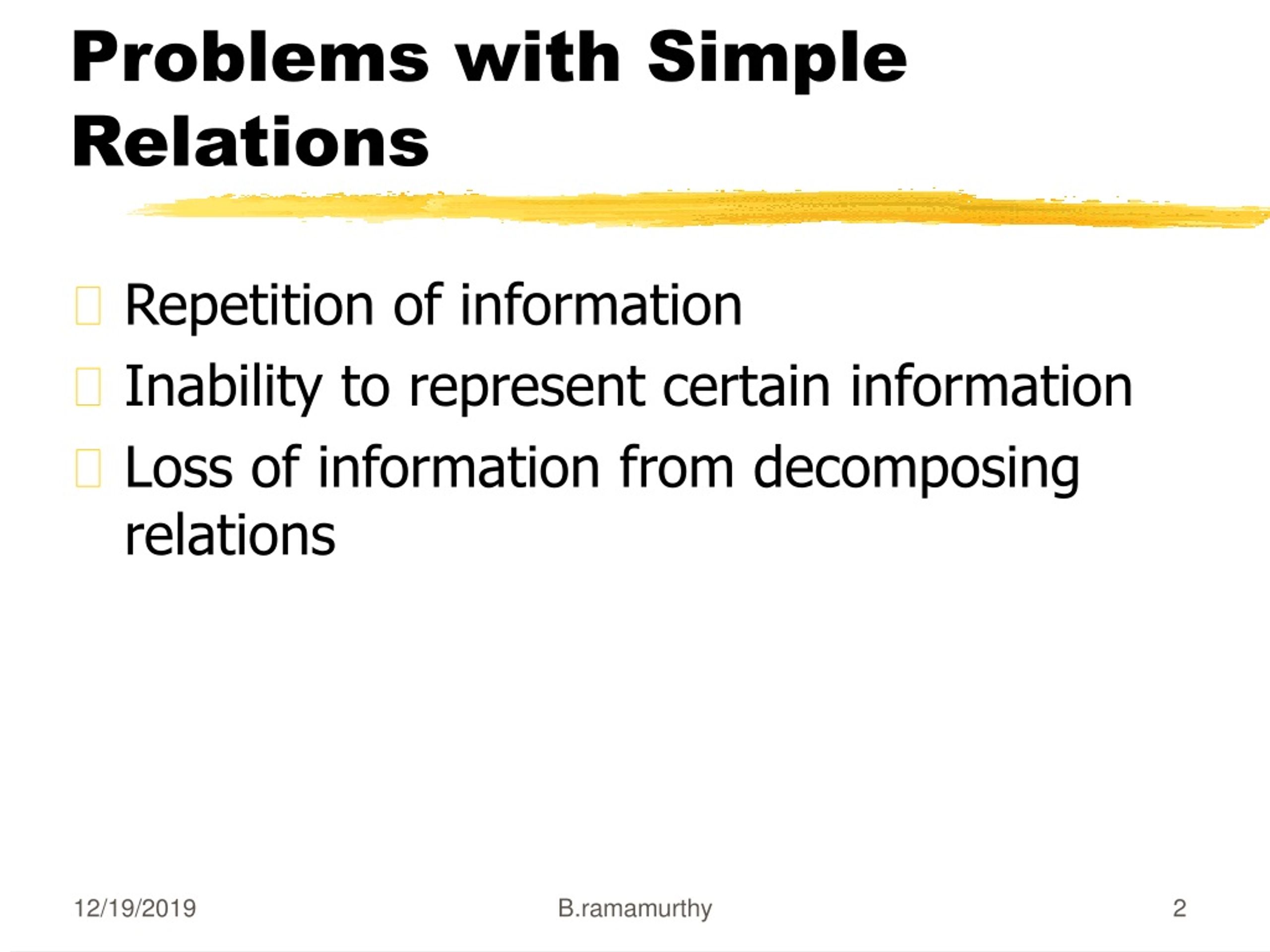 Problems with Simple Relations

Repetition of information

Inability to represent certain information

Loss of information from decomposing relations

12/19/2019

B.ramamurthy

2